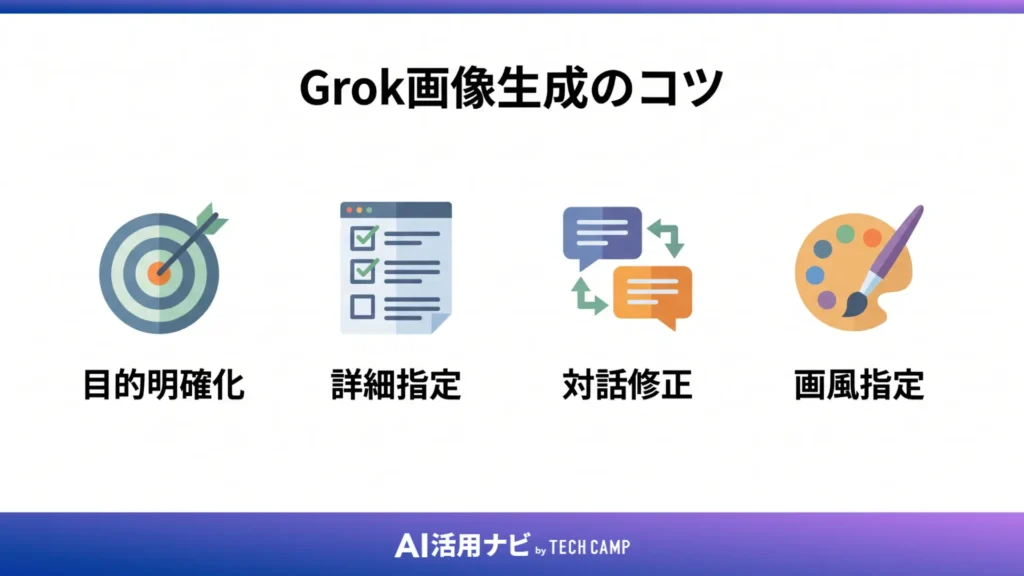 Grok画像生成のコツ

目的明確化

詳細指定

対話修正

画風指定

AI活用ナビ by TECH CAMP